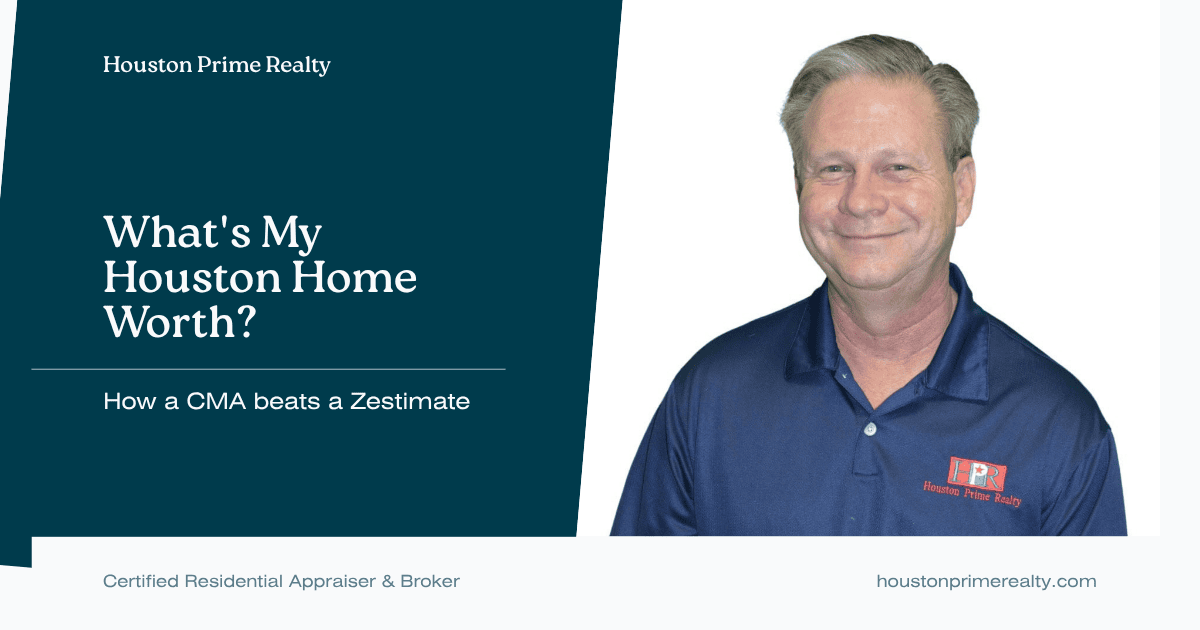 Houston Prime Realty

What's My Houston Home Worth?

How a CMA beats a Zestimate

HPR
Houston Prime Realty

Certified Residential Appraiser & Broker

houstonprimerealty.com